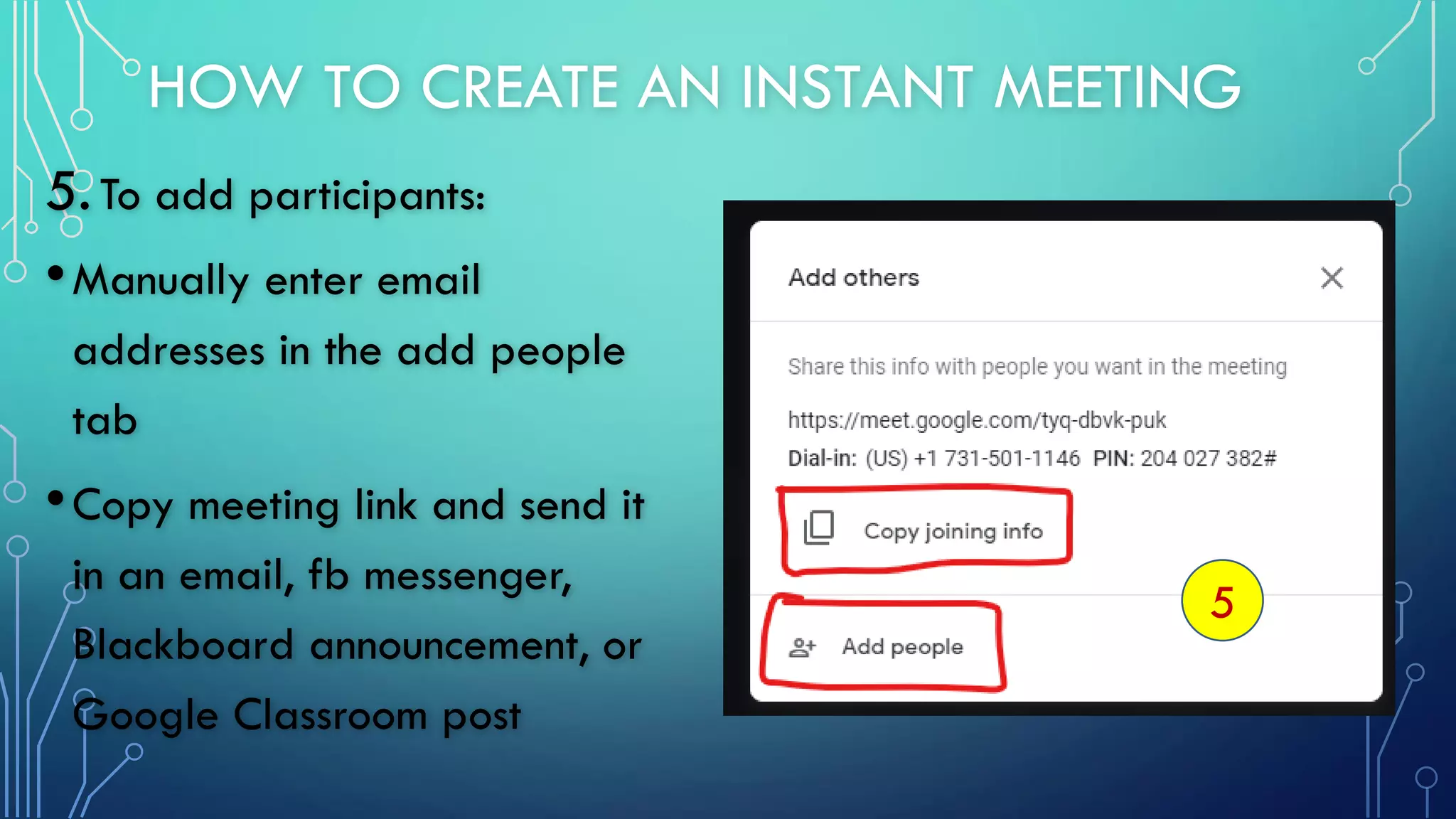 HOW TO CREATE AN INSTANT MEETING

5. To add participants:

• Manually enter email addresses in the add people tab

• Copy meeting link and send it in an email, fb messenger, Blackboard announcement, or Google Classroom post

Add others

Share this info with people you want in the meeting

https://meet.google.com/tyq-dbvk-puk

Dial-in: (US) +1 731-501-1146 PIN: 204 027 382#

Copy joining info

5

Add people